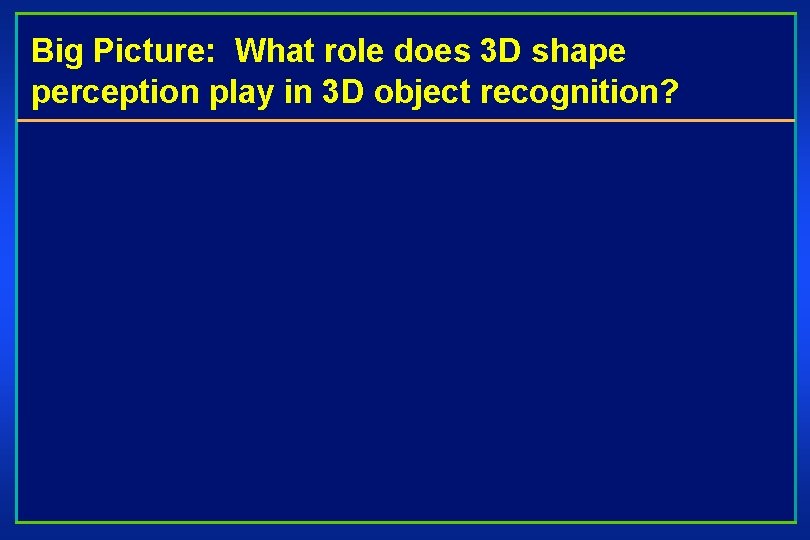 Big Picture: What role does 3D shape perception play in 3D object recognition?